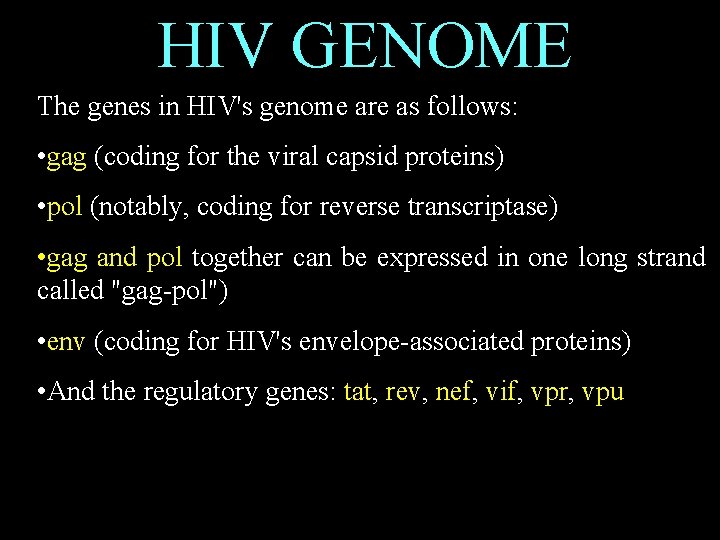 HIV GENOME

The genes in HIV's genome are as follows:

•gag (coding for the viral capsid proteins)

•pol (notably, coding for reverse transcriptase)

•gag and pol together can be expressed in one long strand called "gag-pol")

•env (coding for HIV's envelope-associated proteins)

•And the regulatory genes: tat, rev, nef, vif, vpr, vpu